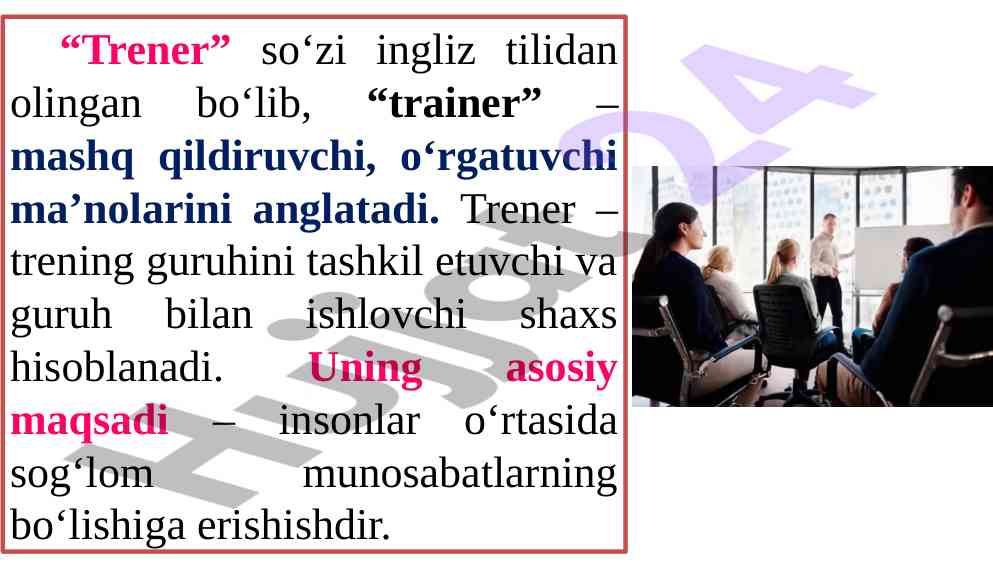 “Trener” so‘zi ingliz tilidan olingan bo‘lib, “trainer” – mashq qildiruvchi, o‘rgatuvchi ma’nolarini anglatadi. Trener – trening guruhini tashkil etuvchi va guruh bilan ishlovchi shaxs hisoblanadi. Uning asosiy maqsadi – insonlar o‘rtasida sog‘lom munosabatlarning bo‘lishiga erishishdir.

Hujjat24